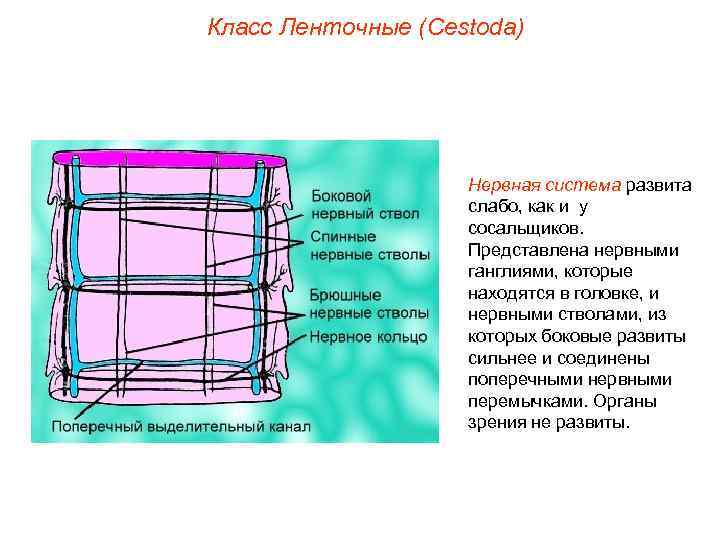 Класс Ленточные (Cestoda)

Боковой нервный ствол
Спинные нервные стволы
Брюшные нервные стволы
Нервное кольцо
Поперечный выделительный канал

Нервная система развита слабо, как и у сосальщиков. Представлена нервными ганглиями, которые находятся в головке, и нервными стволами, из которых боковые развиты сильнее и соединены поперечными нервными перемычками. Органы зрения не развиты.